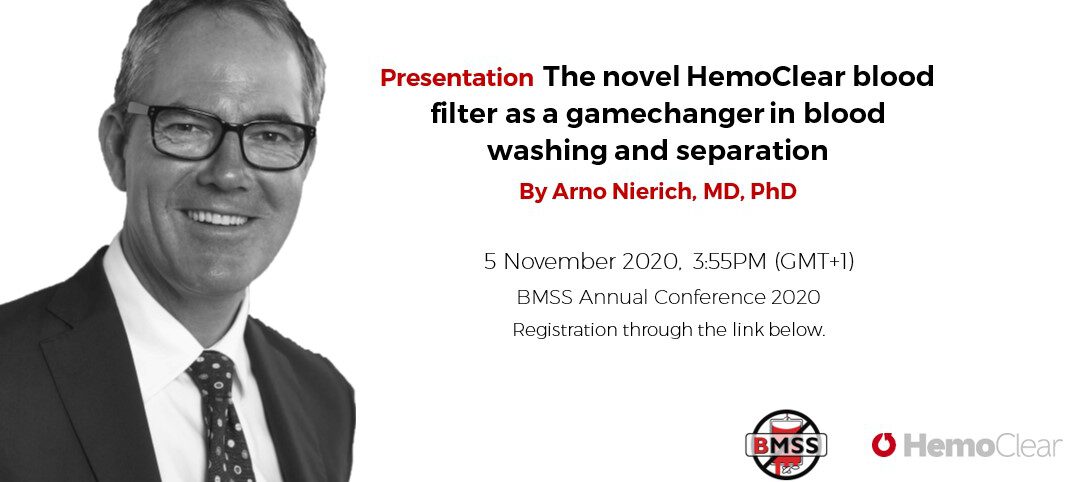 Presentation The novel HemoClear blood filter as a gamechanger in blood washing and separation

By Arno Nierich, MD, PhD

5 November 2020, 3:55PM (GMT+1)

BMSS Annual Conference 2020

Registration through the link below.

BMSS

HemoClear